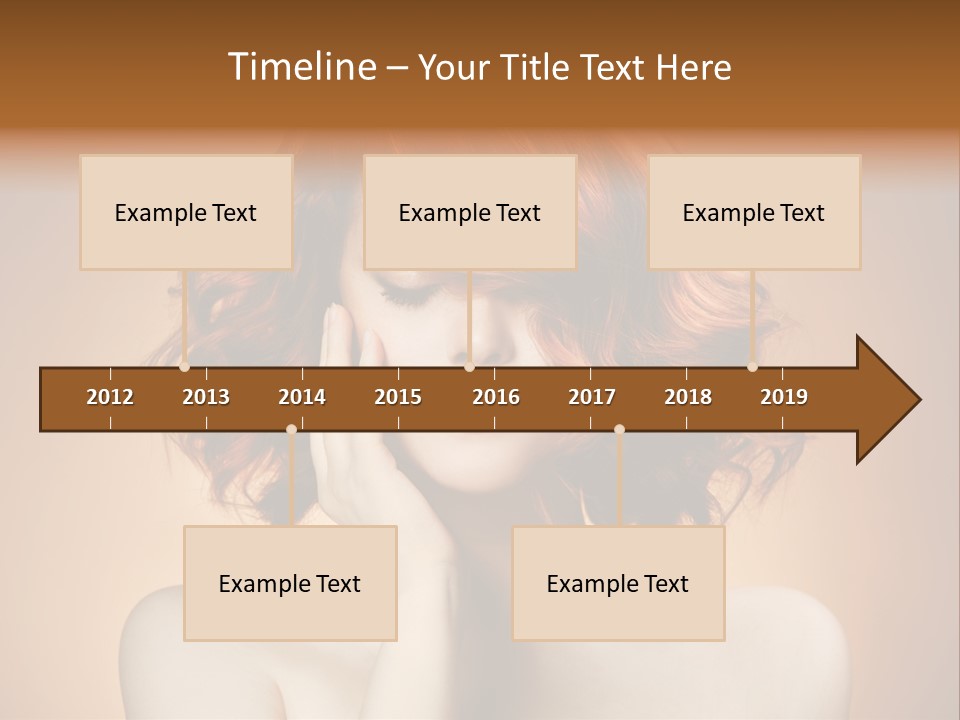 Timeline – Your Title Text Here

Example Text

Example Text

Example Text

2012 2013 2014 2015 2016 2017 2018 2019

Example Text

Example Text